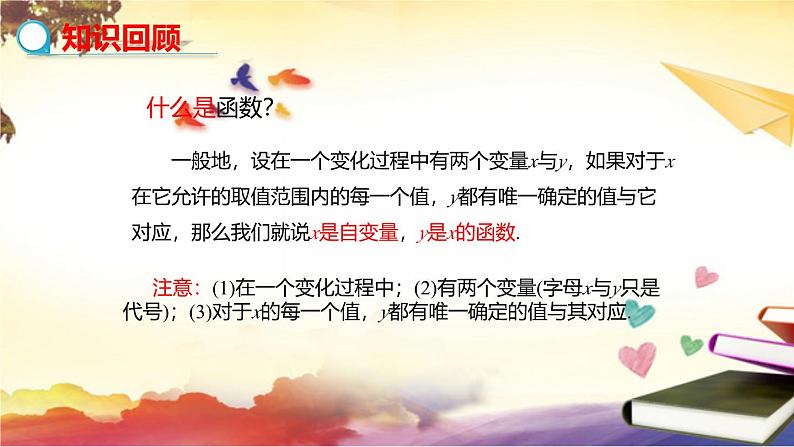 知识回顾

什么是函数?

一般地，设在一个变化过程中有两个变量$x$与$y$，如果对于$x$在它允许的取值范围内的每一个值，$y$都有唯一确定的值与它对应，那么我们就说$x$是自变量，$y$是$x$的函数.

注意：(1)在一个变化过程中；(2)有两个变量(字母$x$与$y$只是代号)；(3)对于$x$的每一个值，$y$都有唯一确定的值与其对应.